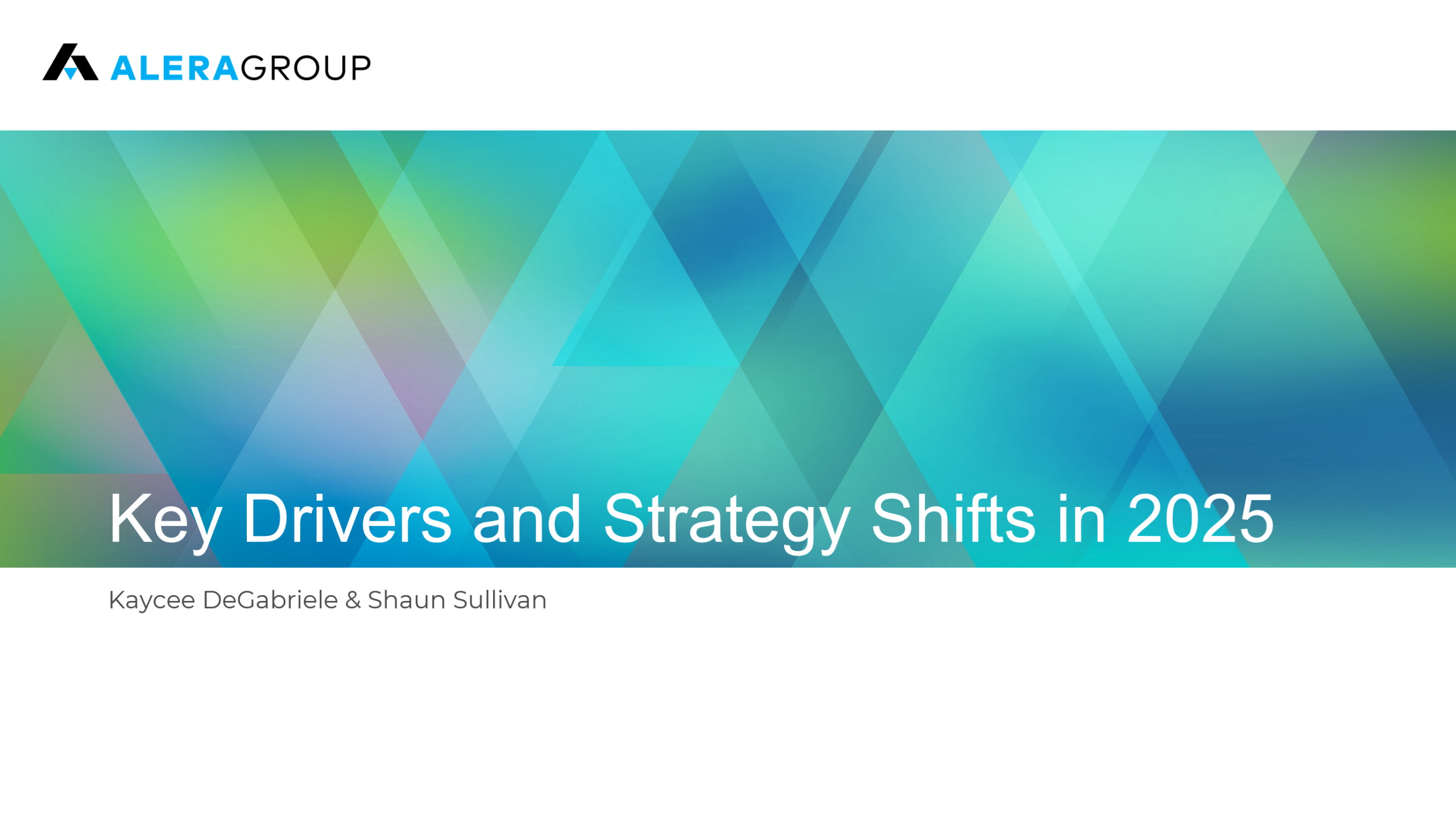 ALERAGROUP

Key Drivers and Strategy Shifts in 2025

Kaycee DeGabriele & Shaun Sullivan